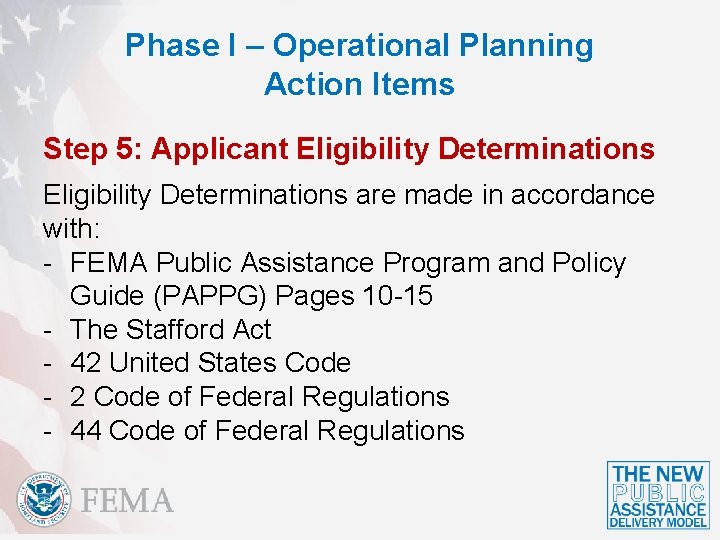 Phase I – Operational Planning Action Items

Step 5: Applicant Eligibility Determinations

Eligibility Determinations are made in accordance with:
- FEMA Public Assistance Program and Policy Guide (PAPPG) Pages 10-15
- The Stafford Act
- 42 United States Code
- 2 Code of Federal Regulations
- 44 Code of Federal Regulations

U.S. DEPARTMENT OF HOMELAND SECURITY

FEMA

THE NEW PUBLIC ASSISTANCE DELIVERY MODEL